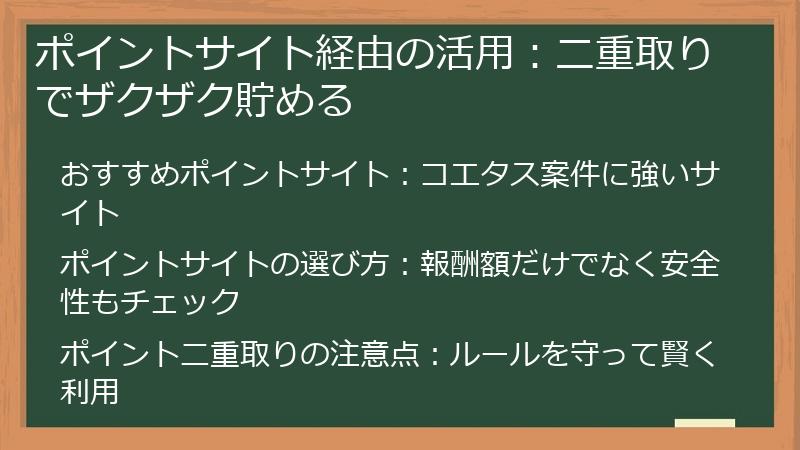 ポイントサイト経由の活用：二重取りでザクザク貯める

おすすめポイントサイト：コエタス案件に強いサイト

ポイントサイトの選び方：報酬額だけでなく安全性もチェック

ポイント二重取りの注意点：ルールを守って賢く利用